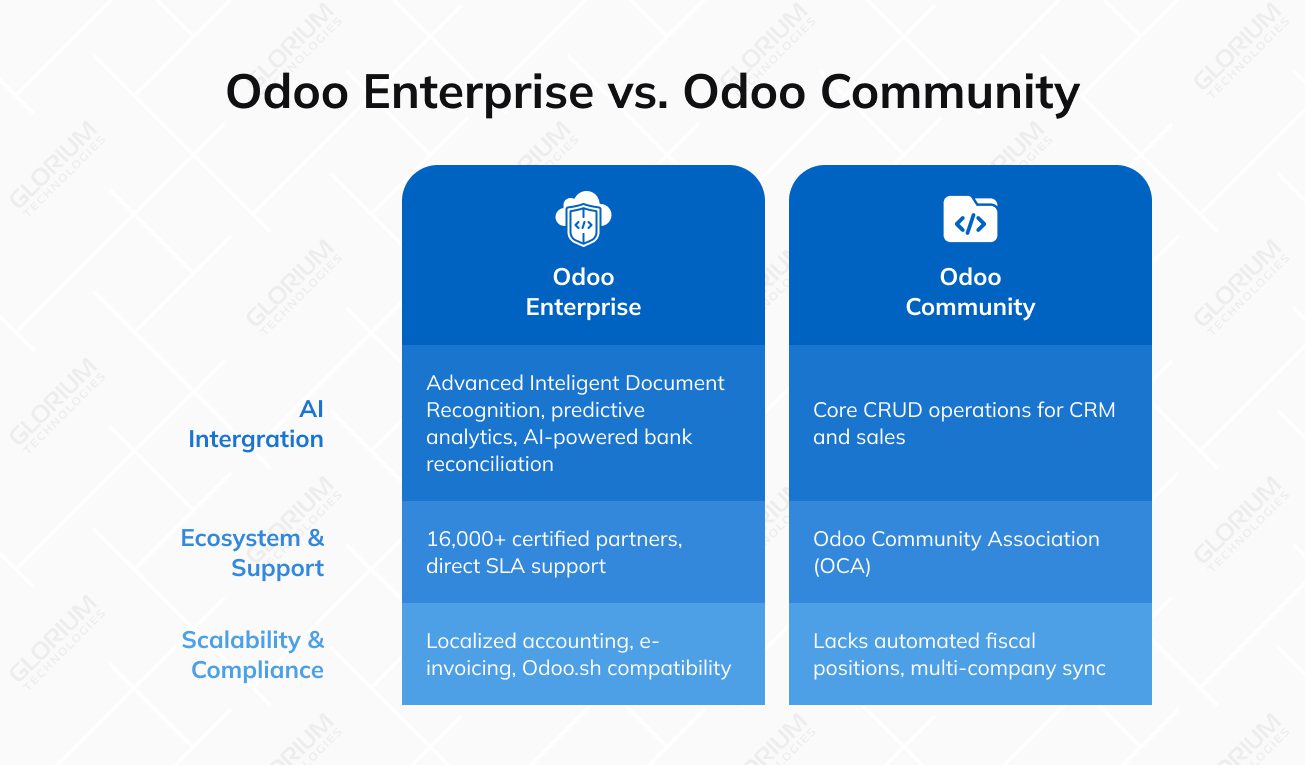 Odoo Enterprise vs. Odoo Community

| | Odoo Enterprise | Odoo Community |
|---|---|---|
| AI Intergration | Advanced Inteligent Document Recognition, predictive analytics, AI-powered bank reconciliation | Core CRUD operations for CRM and sales |
| Ecosystem & Support | 16,000+ certified partners, direct SLA support | Odoo Community Association (OCA) |
| Scalability & Compliance | Localized accounting, e-invoicing, Odoo.sh compatibility | Lacks automated fiscal positions, multi-company sync |

GLORIUM TECHNOLOGIES